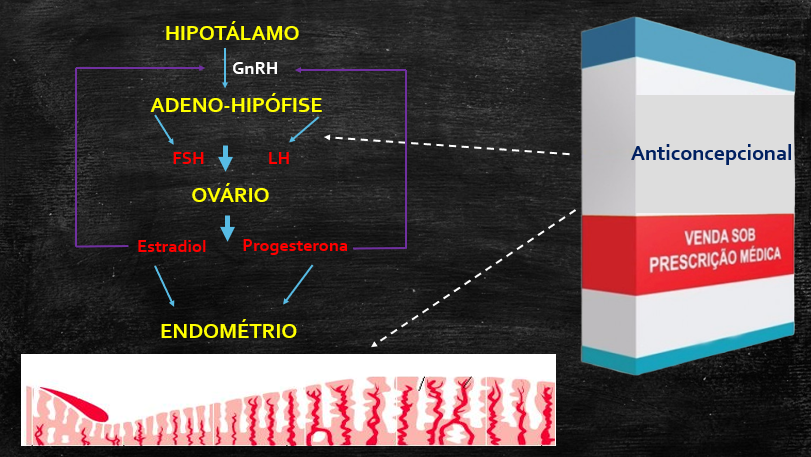 HIPOTÁLAMO
GnRH
ADENO-HIPÓFISE
FSH
LH
OVÁRIO
Estradiol
Progesterona
ENDOMÉTRIO

Anticoncepcional

VENDA SOB PRESCRIÇÃO MÉDICA